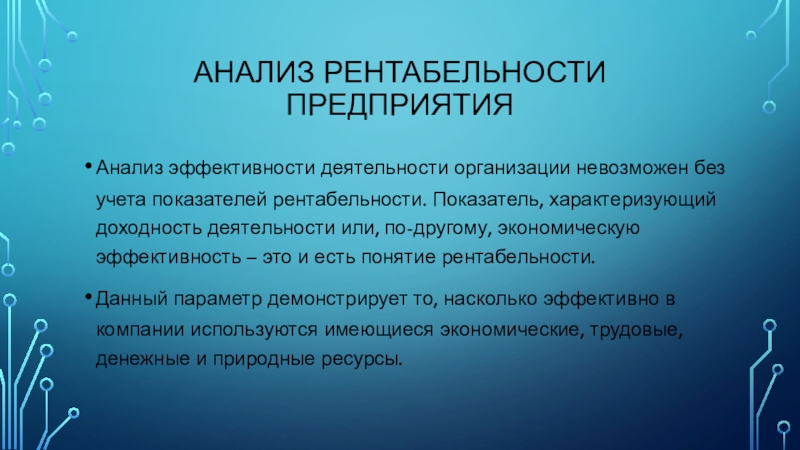 АНАЛИЗ РЕНТАБЕЛЬНОСТИ ПРЕДПРИЯТИЯ

• Анализ эффективности деятельности организации невозможен без учета показателей рентабельности. Показатель, характеризующий доходность деятельности или, по-другому, экономическую эффективность – это и есть понятие рентабельности.

• Данный параметр демонстрирует то, насколько эффективно в компании используются имеющиеся экономические, трудовые, денежные и природные ресурсы.